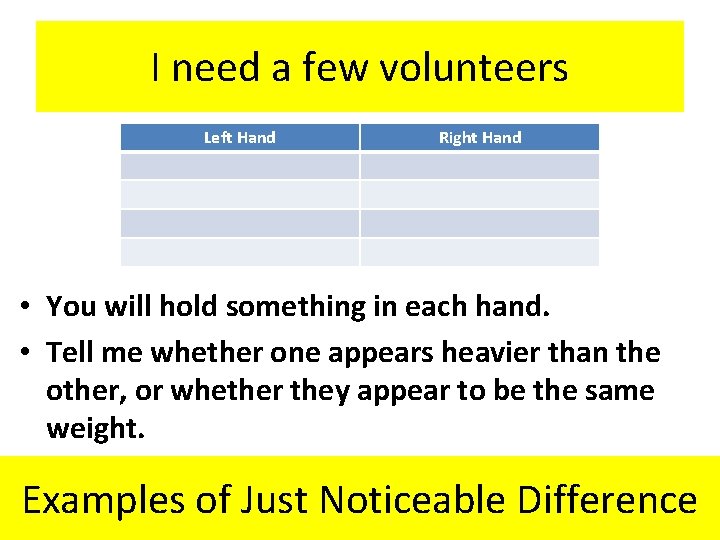 I need a few volunteers

| Left Hand | Right Hand |
|---|---|
| | |
| | |
| | |
| | |

• You will hold something in each hand.

• Tell me whether one appears heavier than the other, or whether they appear to be the same weight.

Examples of Just Noticeable Difference